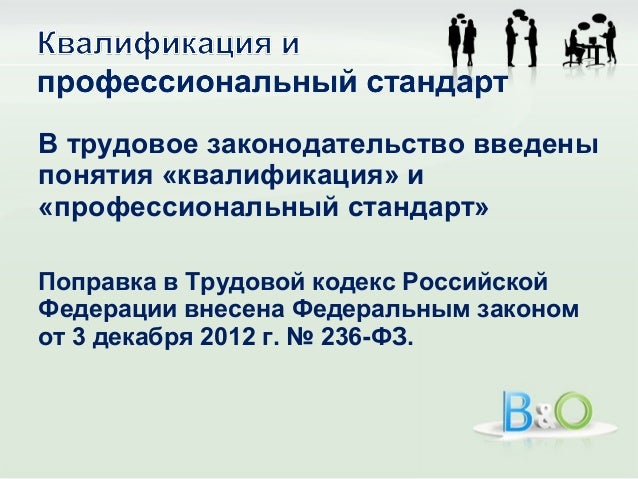 Квалификация и
профессиональный стандарт

В трудовое законодательство введены понятия «квалификация» и «профессиональный стандарт»

Поправка в Трудовой кодекс Российской Федерации внесена Федеральным законом от 3 декабря 2012 г. № 236-ФЗ.

B&O